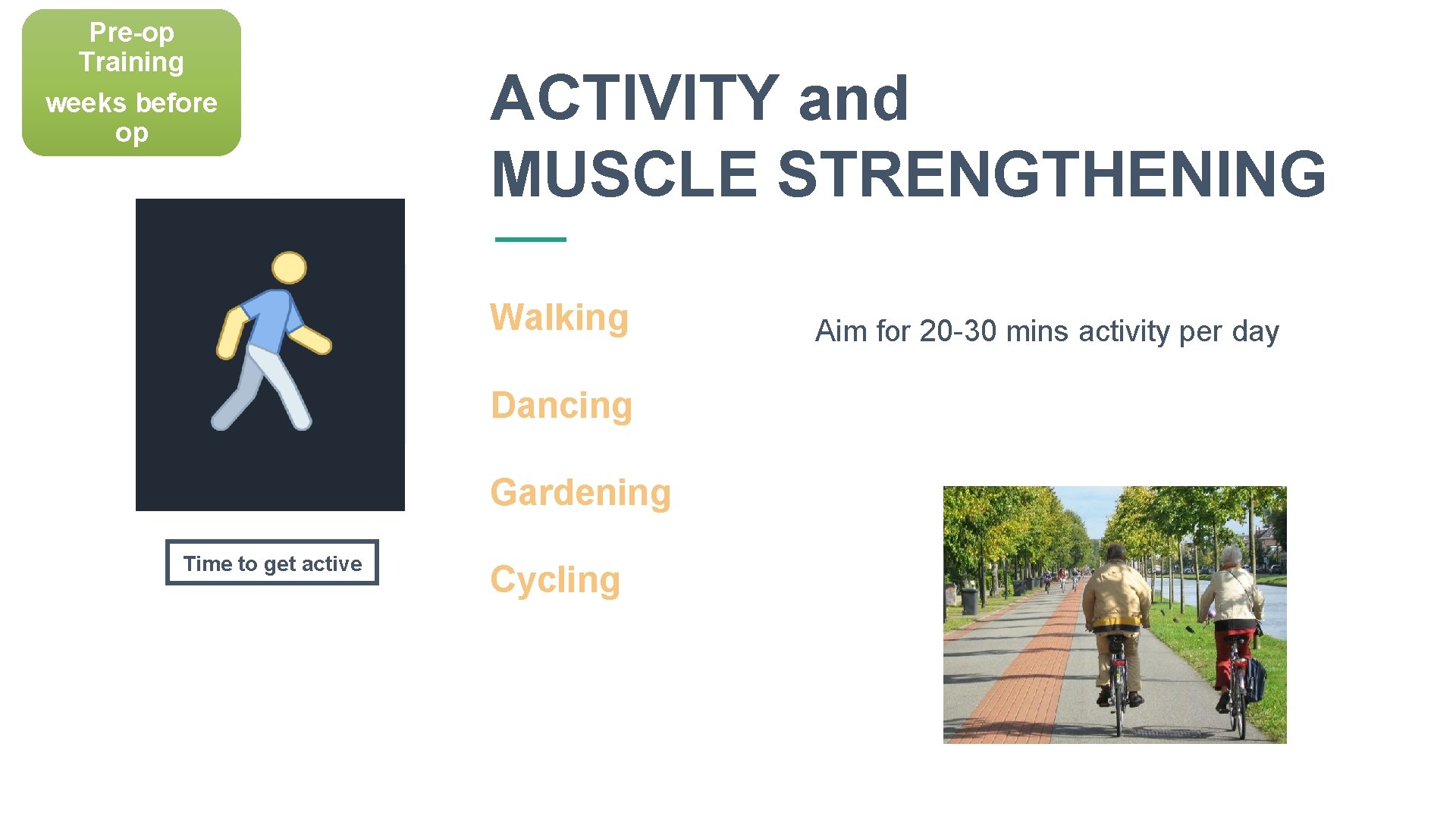 Pre-op Training
weeks before op

ACTIVITY and MUSCLE STRENGTHENING

Time to get active

Walking

Dancing

Gardening

Cycling

Aim for 20-30 mins activity per day